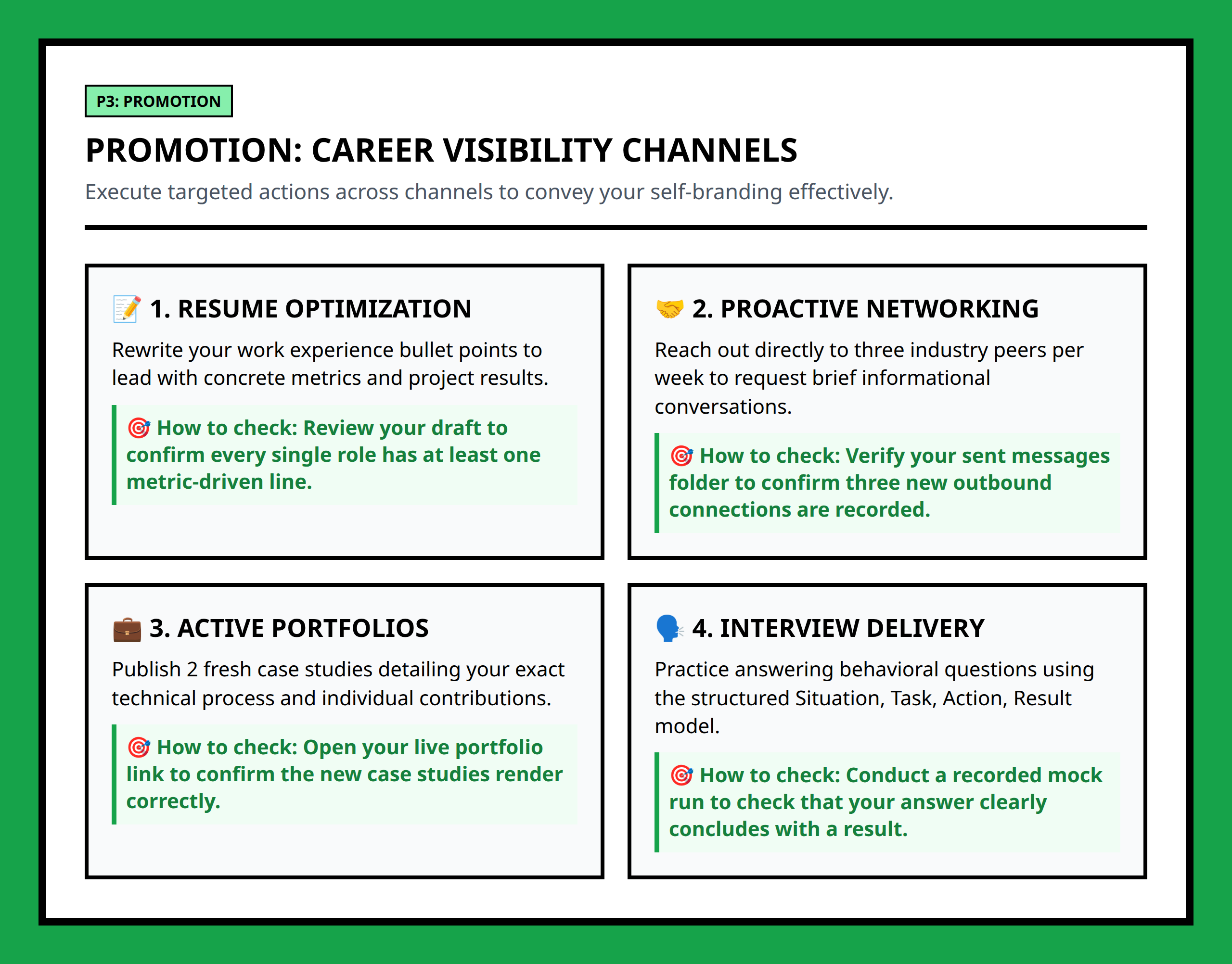 P3: PROMOTION

PROMOTION: CAREER VISIBILITY CHANNELS

Execute targeted actions across channels to convey your self-branding effectively.

📝 1. RESUME OPTIMIZATION

Rewrite your work experience bullet points to lead with concrete metrics and project results.

🎯 How to check: Review your draft to confirm every single role has at least one metric-driven line.

🤝 2. PROACTIVE NETWORKING

Reach out directly to three industry peers per week to request brief informational conversations.

🎯 How to check: Verify your sent messages folder to confirm three new outbound connections are recorded.

💼 3. ACTIVE PORTFOLIOS

Publish 2 fresh case studies detailing your exact technical process and individual contributions.

🎯 How to check: Open your live portfolio link to confirm the new case studies render correctly.

🗣️ 4. INTERVIEW DELIVERY

Practice answering behavioral questions using the structured Situation, Task, Action, Result model.

🎯 How to check: Conduct a recorded mock run to check that your answer clearly concludes with a result.